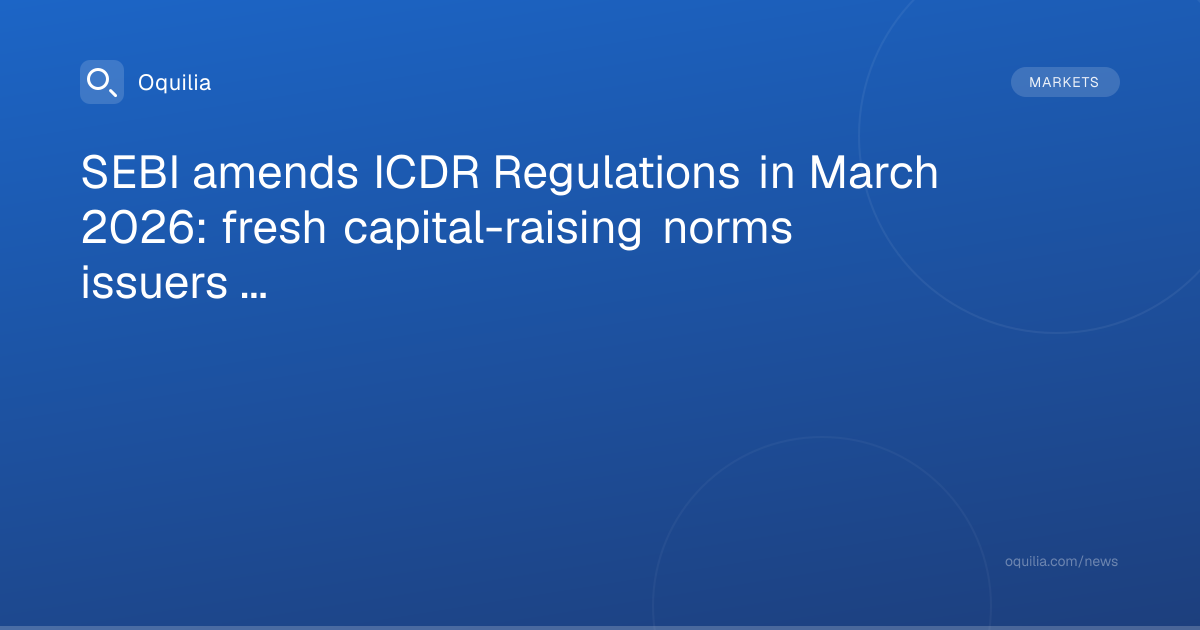 Oquilia

MARKETS

SEBI amends ICDR Regulations in March 2026: fresh capital-raising norms issuers …

oquilia.com/news